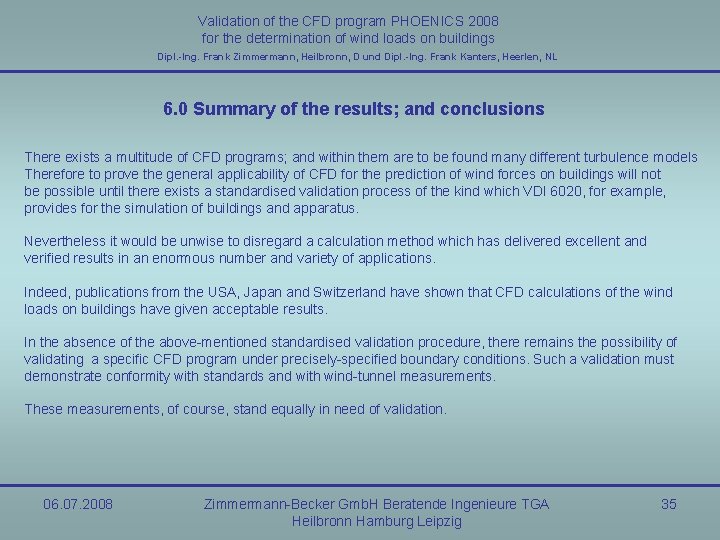 Validation of the CFD program PHOENICS 2008
for the determination of wind loads on buildings
Dipl.-Ing. Frank Zimmermann, Heilbronn, D und Dipl.-Ing. Frank Kanters, Heerlen, NL

6.0 Summary of the results; and conclusions

There exists a multitude of CFD programs; and within them are to be found many different turbulence models Therefore to prove the general applicability of CFD for the prediction of wind forces on buildings will not be possible until there exists a standardised validation process of the kind which VDI 6020, for example, provides for the simulation of buildings and apparatus.

Nevertheless it would be unwise to disregard a calculation method which has delivered excellent and verified results in an enormous number and variety of applications.

Indeed, publications from the USA, Japan and Switzerland have shown that CFD calculations of the wind loads on buildings have given acceptable results.

In the absence of the above-mentioned standardised validation procedure, there remains the possibility of validating a specific CFD program under precisely-specified boundary conditions. Such a validation must demonstrate conformity with standards and with wind-tunnel measurements.

These measurements, of course, stand equally in need of validation.

06.07.2008

Zimmermann-Becker GmbH Beratende Ingenieure TGA
Heilbronn Hamburg Leipzig

35